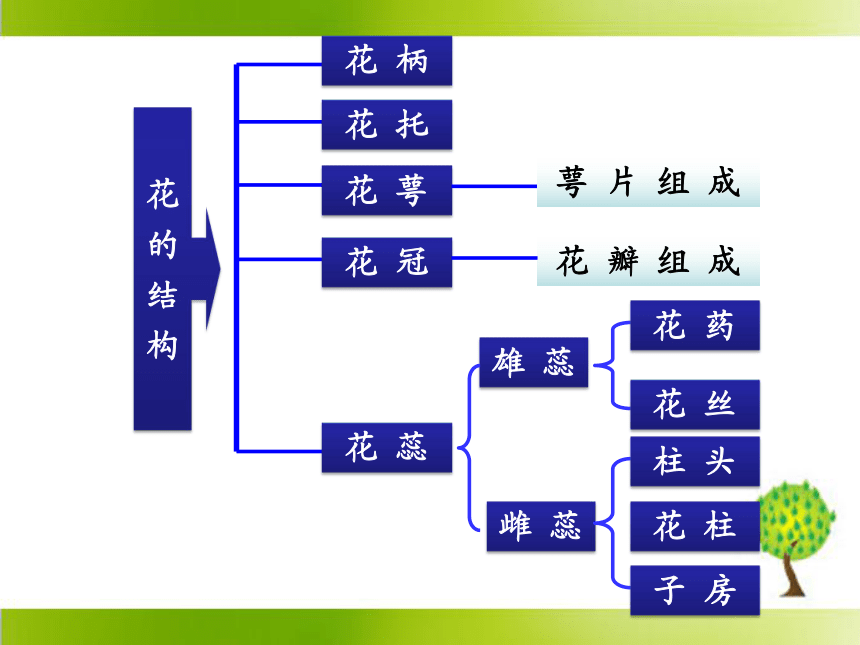 花的结构

花柄

花托

花萼

萼片组成

花冠

花瓣组成

花蕊

雄蕊

花药

花丝

雌蕊

柱头

花柱

子房